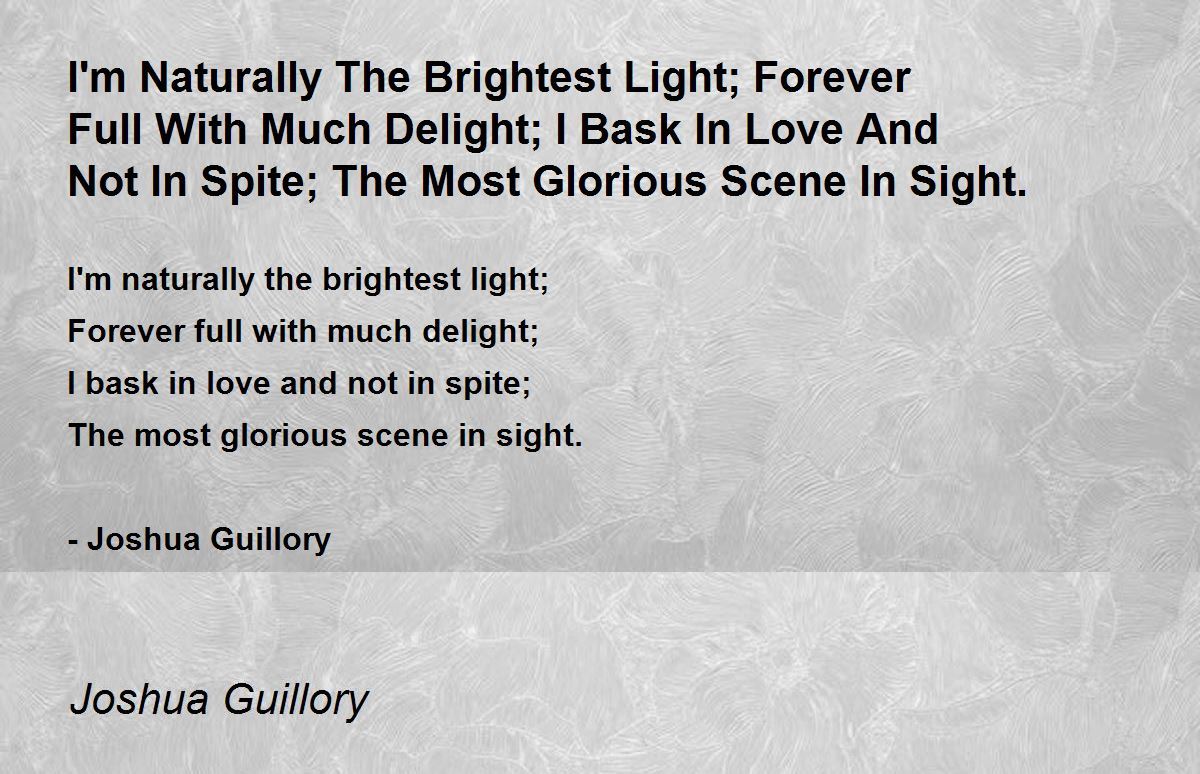 I'm Naturally The Brightest Light; Forever Full With Much Delight; I Bask In Love And Not In Spite; The Most Glorious Scene In Sight.

I'm naturally the brightest light;
Forever full with much delight;
I bask in love and not in spite;
The most glorious scene in sight.

- Joshua Guillory

Joshua Guillory